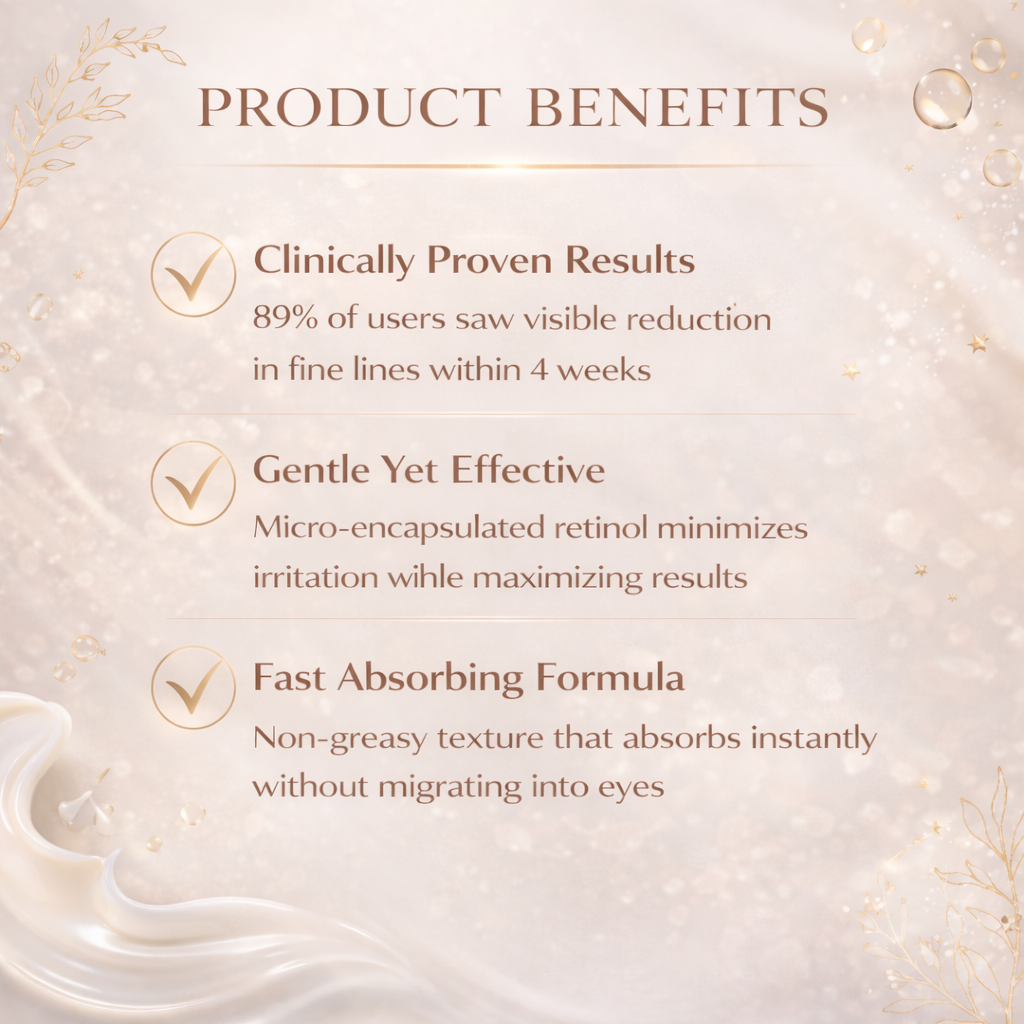 PRODUCT BENEFITS

Clinically Proven Results
89% of users saw visible reduction in fine lines within 4 weeks

Gentle Yet Effective
Micro-encapsulated retinol minimizes irritation wihle maximizing results

Fast Absorbing Formula
Non-greasy texture that absorbs instantly without migrating into eyes